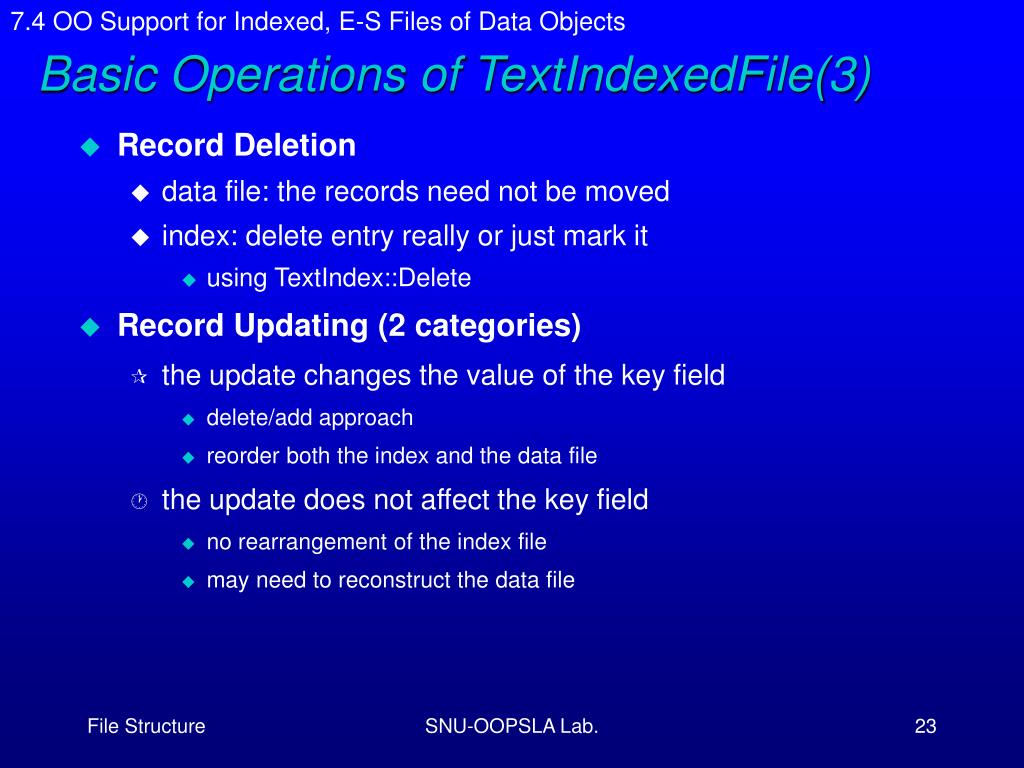 7.4 OO Support for Indexed, E-S Files of Data Objects

Basic Operations of TextIndexedFile(3)

Record Deletion

data file: the records need not be moved

index: delete entry really or just mark it

using TextIndex::Delete

Record Updating (2 categories)

the update changes the value of the key field

delete/add approach

reorder both the index and the data file

the update does not affect the key field

no rearrangement of the index file

may need to reconstruct the data file

File Structure

SNU-OOPSLA Lab.

23